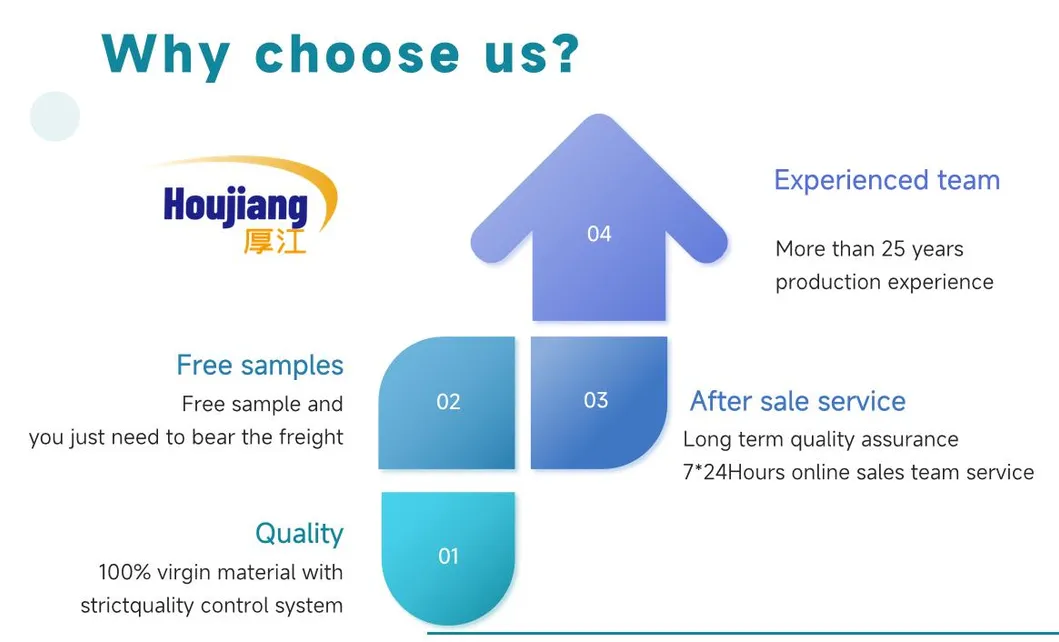 Why choose us?

Houjiang
厚江

04

Experienced team

More than 25 years production experience

Free samples

Free sample and you just need to bear the freight

02

03

After sale service

Long term quality assurance
7*24Hours online sales team service

Quality

100% virgin material with strictquality control system

01